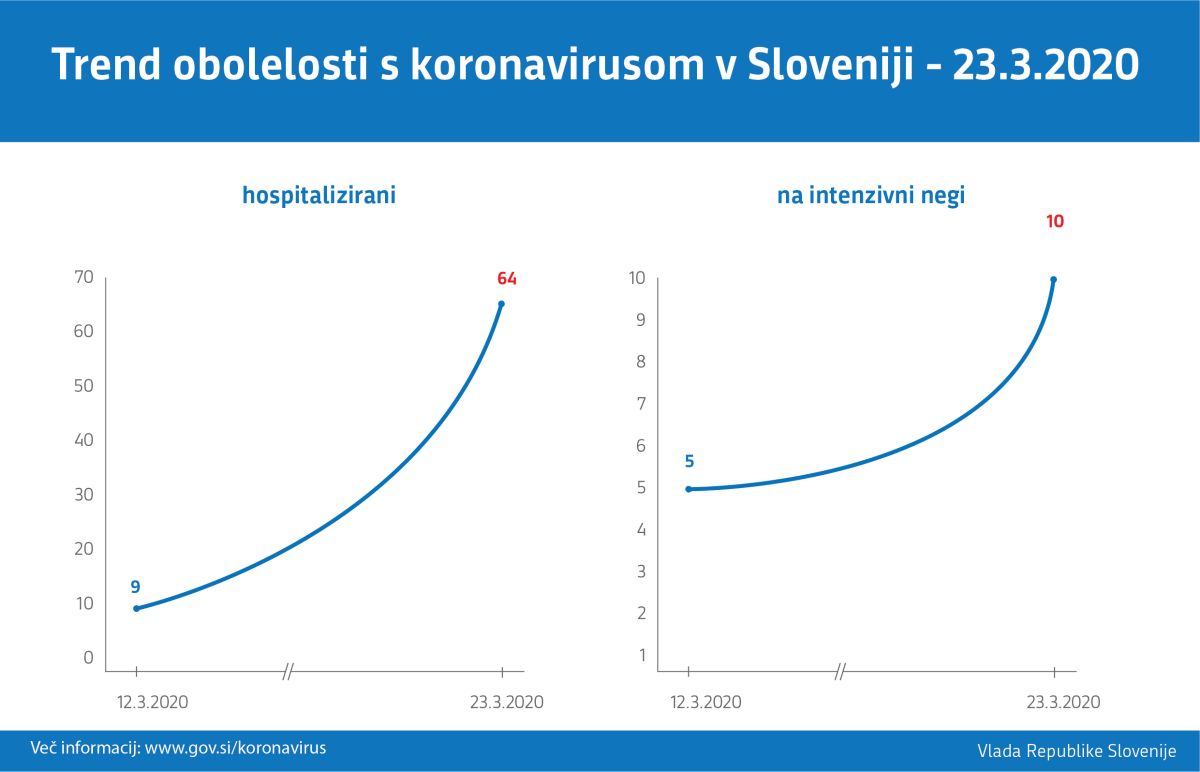 Trend obolelosti s koronavirusom v Sloveniji - 23.3.2020

hospitalizirani

70
60
50
40
30
20
10
0

9
64

12.3.2020
//
23.3.2020

na intenzivni negi

10
9
8
7
6
5
4
3
2
1

5
10

12.3.2020
//
23.3.2020

Več informacij: www.gov.si/koronavirus

Vlada Republike Slovenije